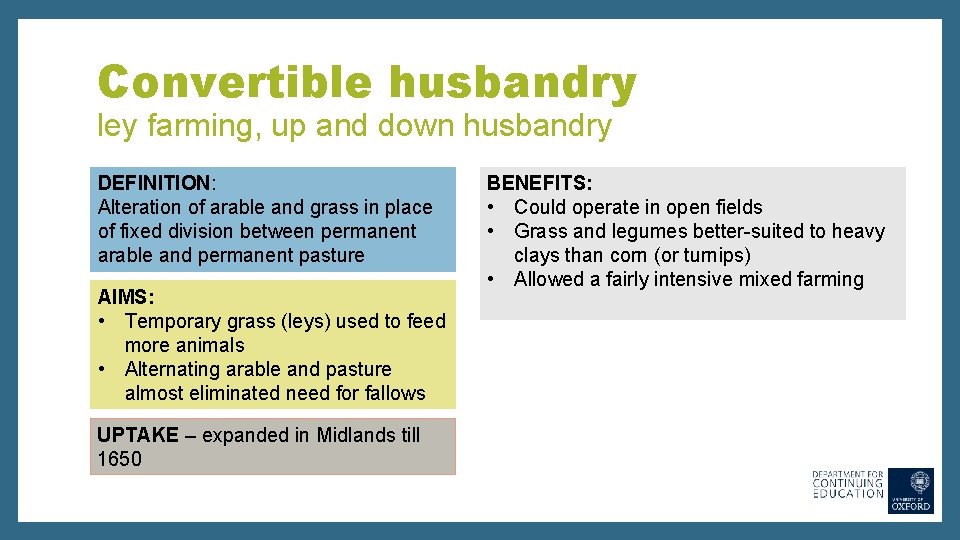 Convertible husbandry
ley farming, up and down husbandry

DEFINITION:
Alteration of arable and grass in place of fixed division between permanent arable and permanent pasture

AIMS:
• Temporary grass (leys) used to feed more animals
• Alternating arable and pasture almost eliminated need for fallows

UPTAKE – expanded in Midlands till 1650

BENEFITS:
• Could operate in open fields
• Grass and legumes better-suited to heavy clays than corn (or turnips)
• Allowed a fairly intensive mixed farming

DEPARTMENT FOR CONTINUING EDUCATION

UNIVERSITY OF OXFORD